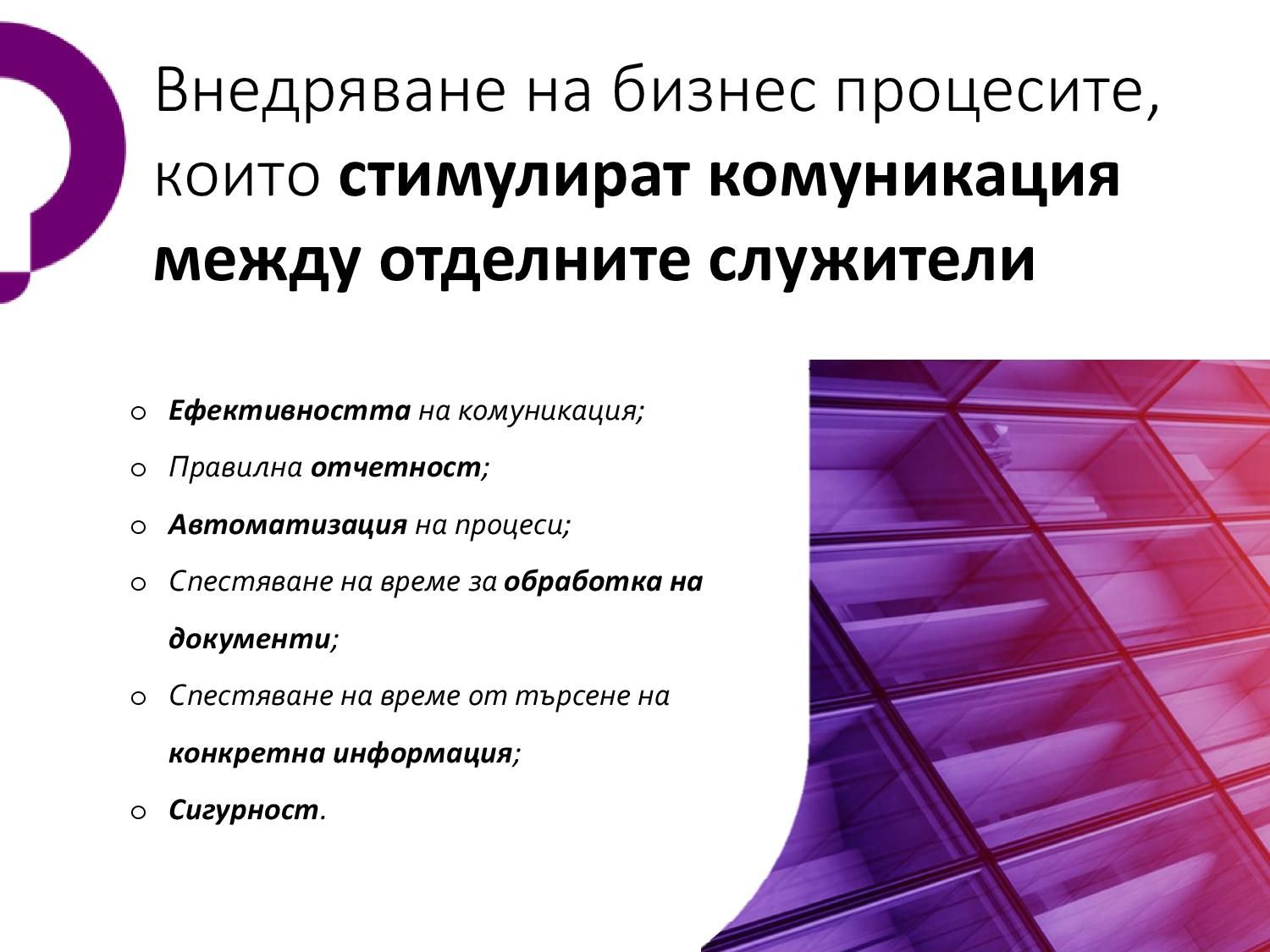 Внедряване на бизнес процесите, които стимулират комуникация между отделните служители

o Ефективността на комуникация;
o Правилна отчетност;
o Автоматизация на процеси;
o Спестяване на време за обработка на документи;
o Спестяване на време от търсене на конкретна информация;
o Сигурност.